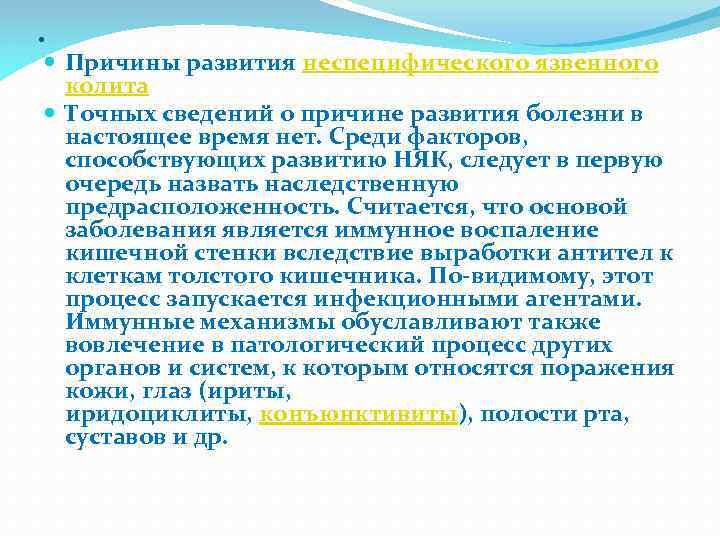 Причины развития неспецифического язвенного колита

Точных сведений о причине развития болезни в настоящее время нет. Среди факторов, способствующих развитию НЯК, следует в первую очередь назвать наследственную предрасположенность. Считается, что основой заболевания является иммунное воспаление кишечной стенки вследствие выработки антител к клеткам толстого кишечника. По-видимому, этот процесс запускается инфекционными агентами. Иммунные механизмы обуславливают также вовлечение в патологический процесс других органов и систем, к которым относятся поражения кожи, глаз (ириты, иридоциклиты, конъюнктивиты), полости рта, суставов и др.